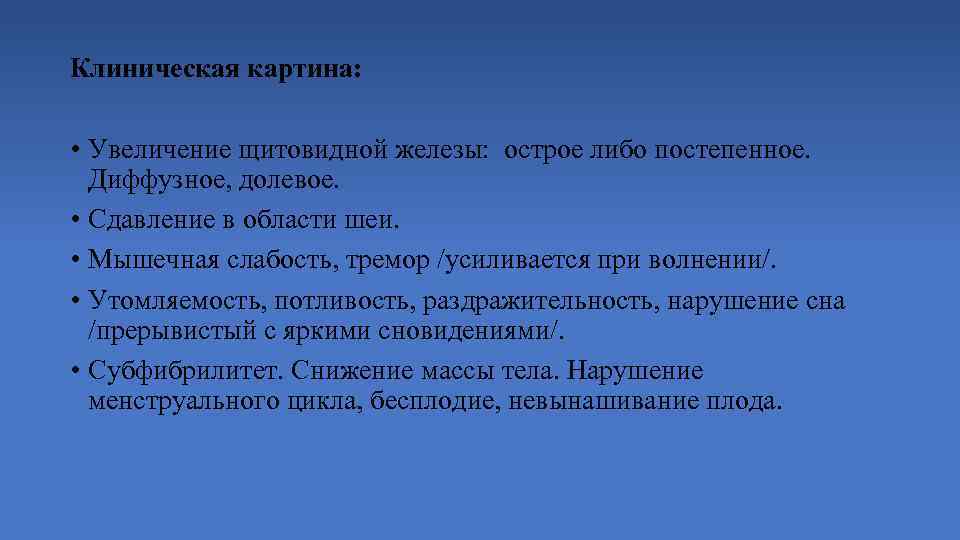 Клиническая картина:

• Увеличение щитовидной железы: острое либо постепенное. Диффузное, долевое.
• Сдавление в области шеи.
• Мышечная слабость, тремор /усиливается при волнении/.
• Утомляемость, потливость, раздражительность, нарушение сна /прерывистый с яркими сновидениями/.
• Субфибрилитет. Снижение массы тела. Нарушение менструального цикла, бесплодие, невынашивание плода.